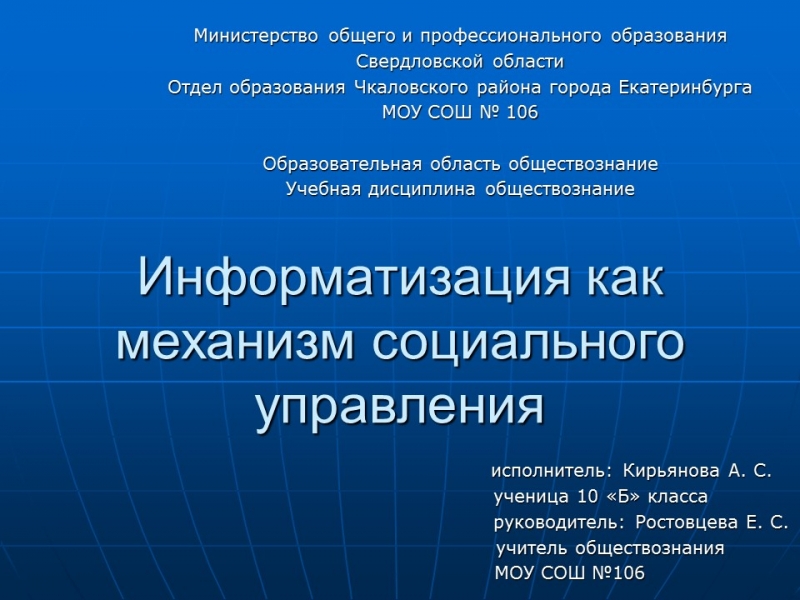 Министерство общего и профессионального образования
Свердловской области
Отдел образования Чкаловского района города Екатеринбурга
МОУ СОШ № 106

Образовательная область обществознание
Учебная дисциплина обществознание

Информатизация как механизм социального управления

исполнитель: Кирьянова А. С.
ученица 10 «Б» класса
руководитель: Ростовцева Е. С.
учитель обществознания
МОУ СОШ №106